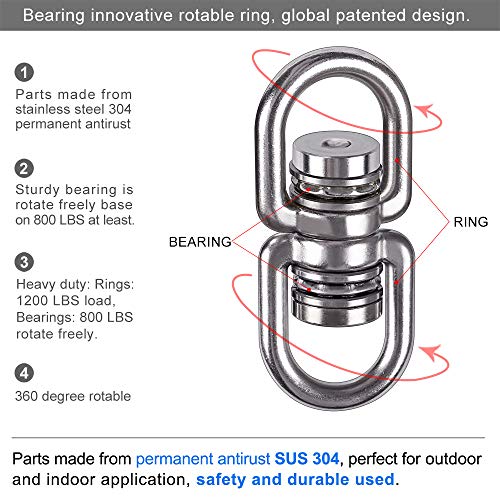 Bearing innovative rotable ring, global patented design.

1
Parts made from stainless steel 304 permanent antirust

2
Sturdy bearing is rotate freely base on 800 LBS at least.

3
Heavy duty: Rings: 1200 LBS load, Bearings: 800 LBS rotate freely.

4
360 degree rotable

BEARING

RING

Parts made from permanent antirust SUS 304, perfect for outdoor and indoor application, safety and durable used.